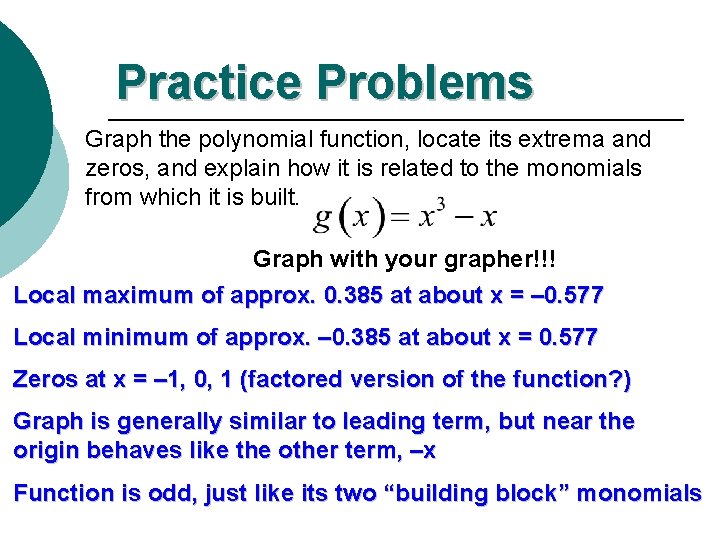 Practice Problems

Graph the polynomial function, locate its extrema and zeros, and explain how it is related to the monomials from which it is built.

$g(x) = x^3 - x$

Graph with your grapher!!!

Local maximum of approx. 0.385 at about x = –0.577

Local minimum of approx. –0.385 at about x = 0.577

Zeros at x = –1, 0, 1 (factored version of the function?)

Graph is generally similar to leading term, but near the origin behaves like the other term, –x

Function is odd, just like its two “building block” monomials